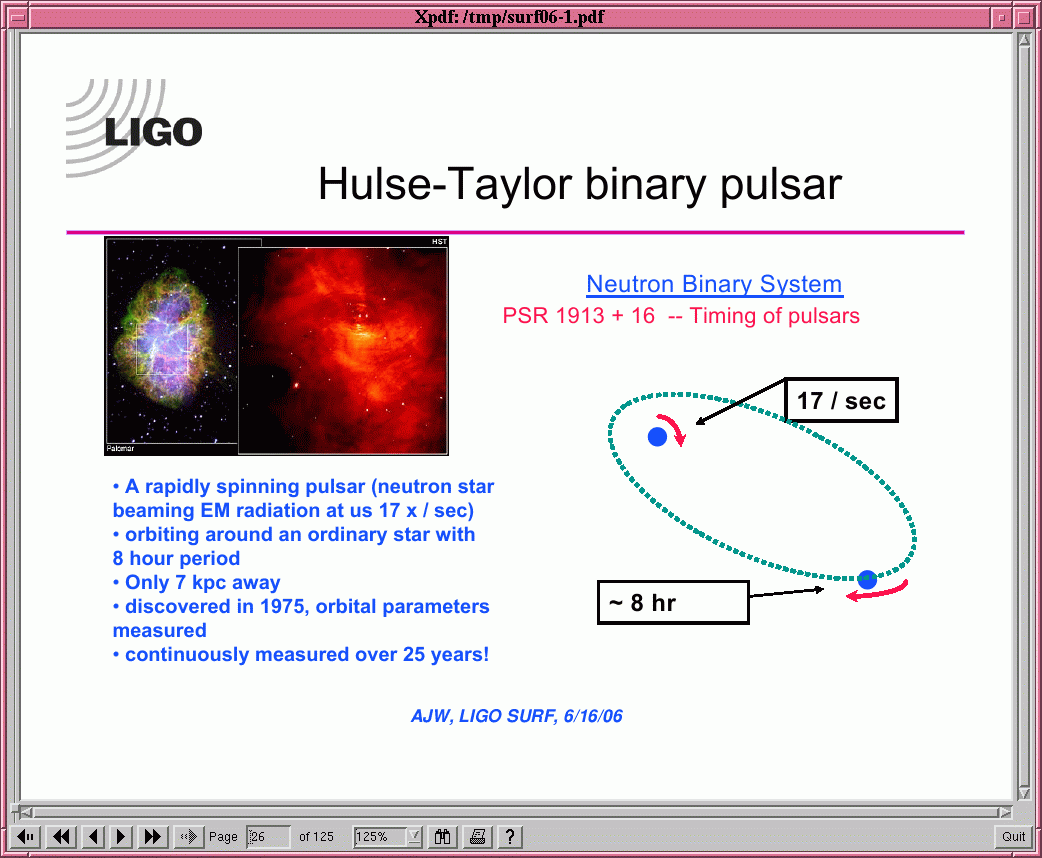 Xpdf: /tmp/surf06-1.pdf

LIGO

Hulse-Taylor binary pulsar

HST

Palomar

Neutron Binary System

PSR 1913 + 16 -- Timing of pulsars

17 / sec

~ 8 hr

• A rapidly spinning pulsar (neutron star beaming EM radiation at us 17 x / sec)
• orbiting around an ordinary star with 8 hour period
• Only 7 kpc away
• discovered in 1975, orbital parameters measured
• continuously measured over 25 years!

AJW, LIGO SURF, 6/16/06

Page 26 of 125 125% ? Quit